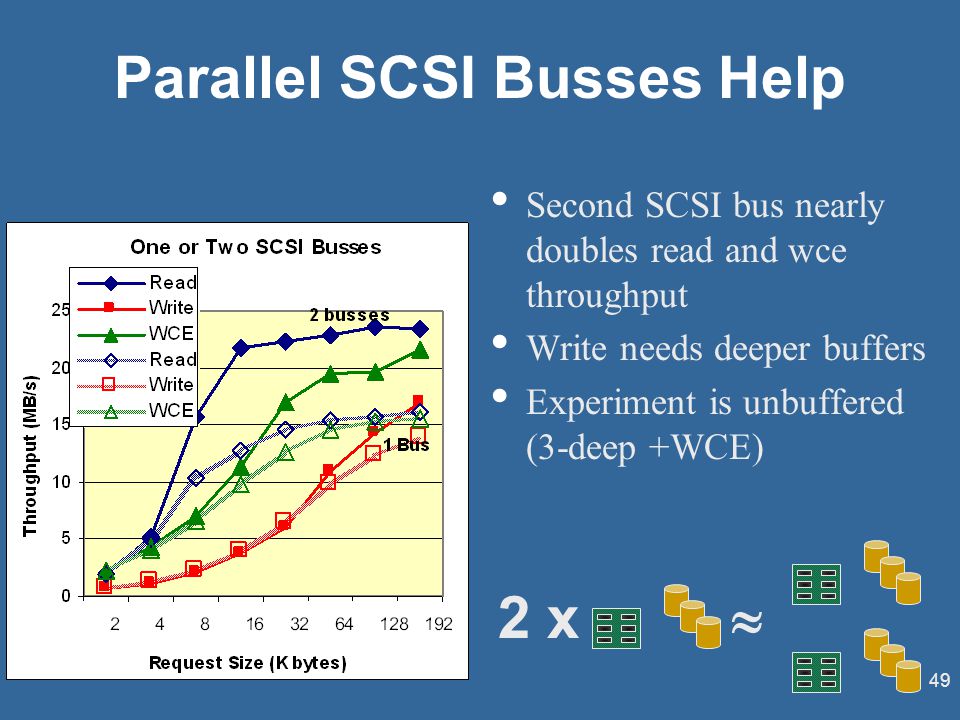 Parallel SCSI Busses Help

One or Two SCSI Busses

Read
Write
WCE
Read
Write
WCE

2 busses

1 Bus

Throughput (MB/s)

25
20
15
10
5
0

2 4 8 16 32 64 128 192

Request Size (K bytes)

• Second SCSI bus nearly doubles read and wce throughput
• Write needs deeper buffers
• Experiment is unbuffered (3-deep +WCE)

2 x ≈

49